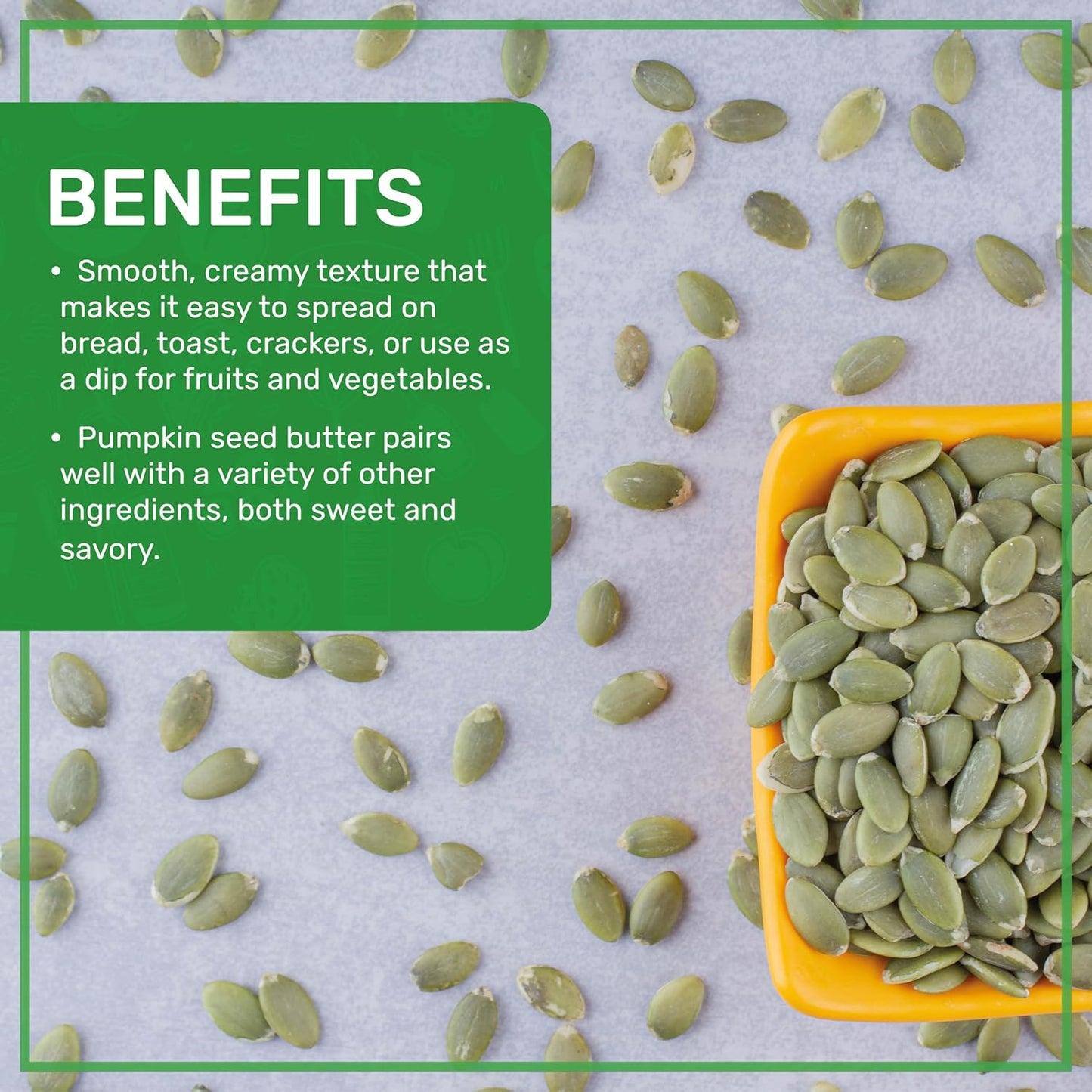 BENEFITS

• Smooth, creamy texture that makes it easy to spread on bread, toast, crackers, or use as a dip for fruits and vegetables.

• Pumpkin seed butter pairs well with a variety of other ingredients, both sweet and savory.